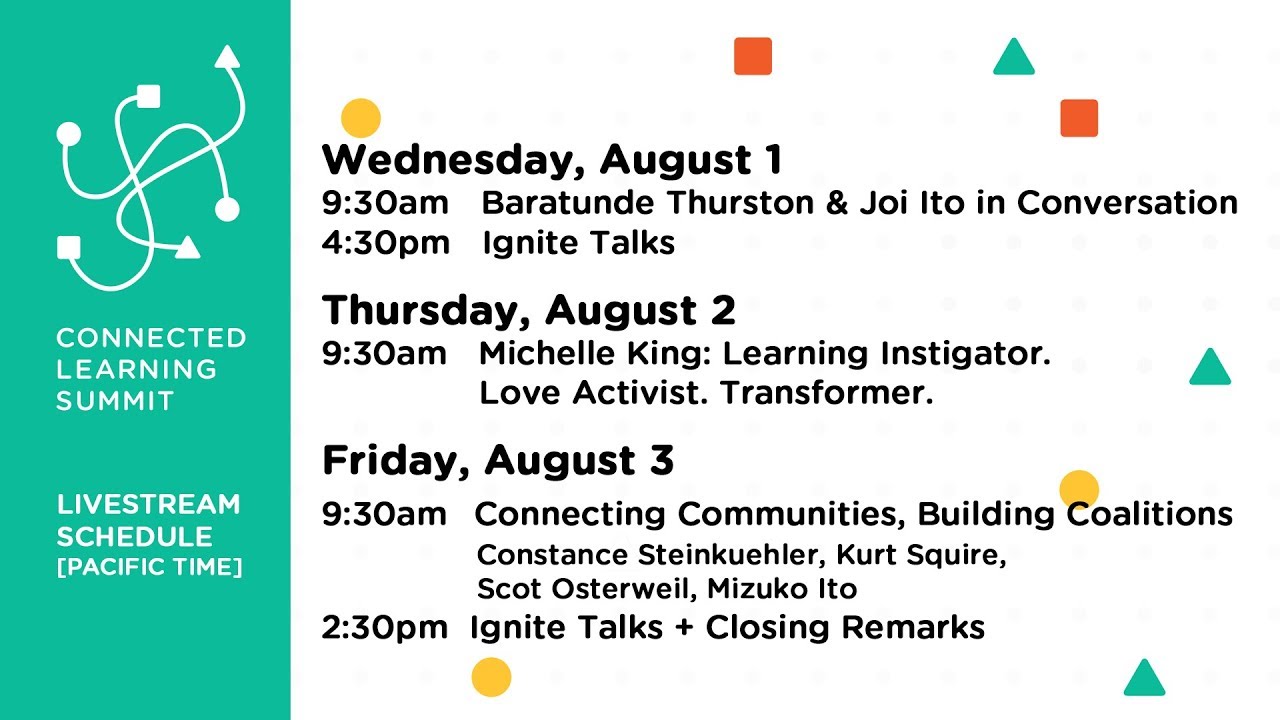 CONNECTED LEARNING SUMMIT

LIVESTREAM SCHEDULE [PACIFIC TIME]

Wednesday, August 1
9:30am Baratunde Thurston & Joi Ito in Conversation
4:30pm Ignite Talks

Thursday, August 2
9:30am Michelle King: Learning Instigator. Love Activist. Transformer.

Friday, August 3
9:30am Connecting Communities, Building Coalitions
Constance Steinkuehler, Kurt Squire, Scot Osterweil, Mizuko Ito
2:30pm Ignite Talks + Closing Remarks